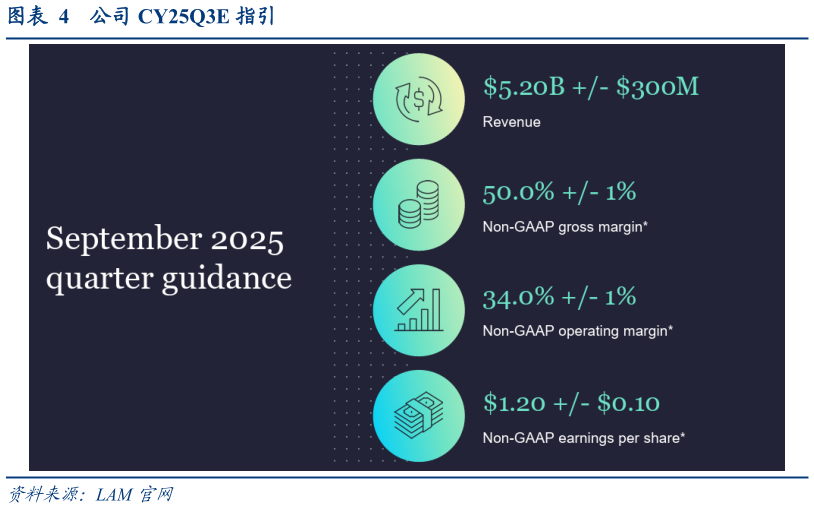 图表 4 公司 CY25Q3E 指引

September 2025 quarter guidance

\$5.20B +/- \$300M
Revenue

50.0% +/- 1%
Non-GAAP gross margin*

34.0% +/- 1%
Non-GAAP operating margin*

\$1.20 +/- \$0.10
Non-GAAP earnings per share*

资料来源：LAM 官网